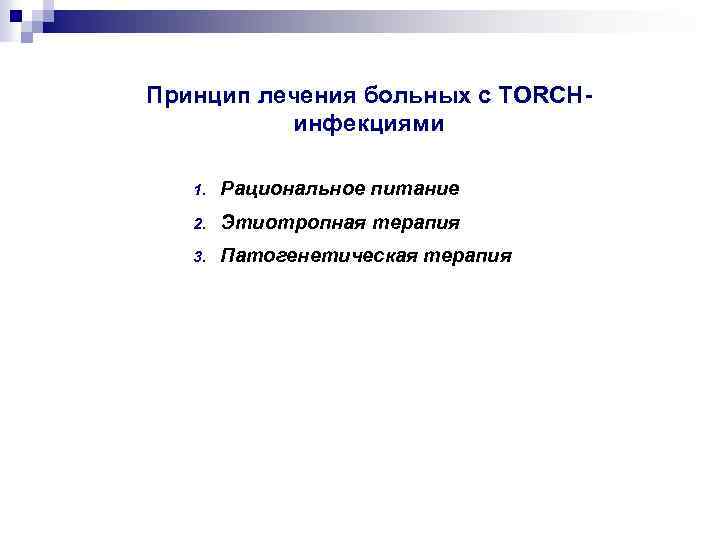 Принцип лечения больных с TORCH-инфекциями

1. Рациональное питание
2. Этиотропная терапия
3. Патогенетическая терапия